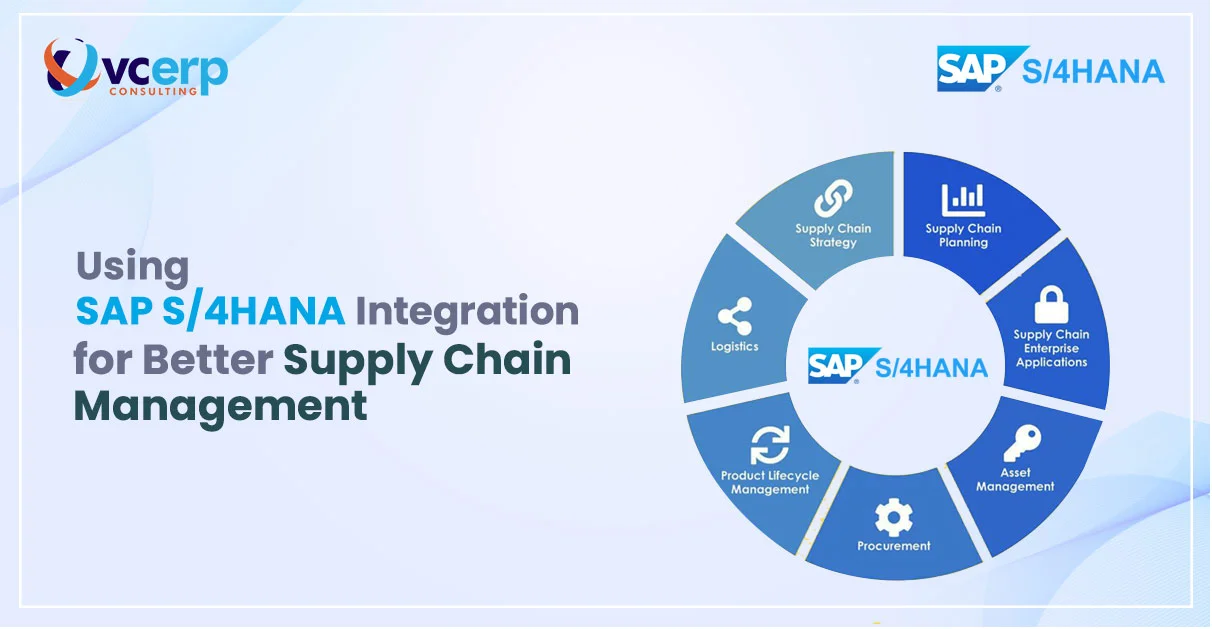 vcerp CONSULTING

SAP S/4HANA

Using SAP S/4HANA Integration for Better Supply Chain Management

Supply Chain Strategy

Supply Chain Planning

Supply Chain Enterprise Applications

Asset Management

Procurement

Product Lifecycle Management

Logistics

SAP S/4HANA